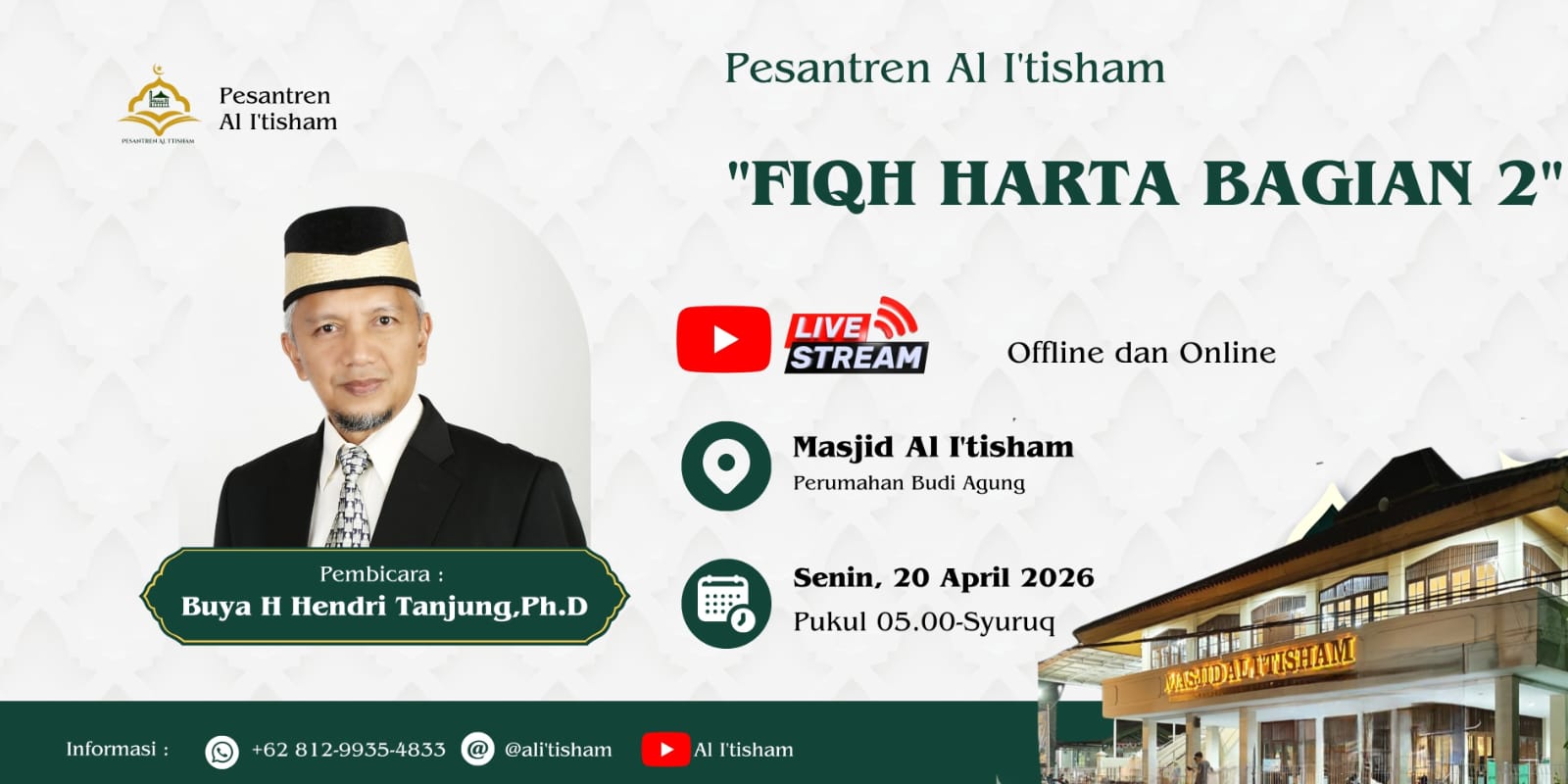 PESANTREN AL I'TISHAM

Pesantren Al I'tisham

Pesantren Al I'tisham

"FIQH HARTA BAGIAN 2"

LIVE STREAM

Offline dan Online

Masjid Al I'tisham
Perumahan Budi Agung

Senin, 20 April 2026
Pukul 05.00-Syuruq

Pembicara :
Buya H Hendri Tanjung,Ph.D

MASJID AL I'TISHAM

Informasi : +62 812-9935-4833 @ali'tisham Al I'tisham